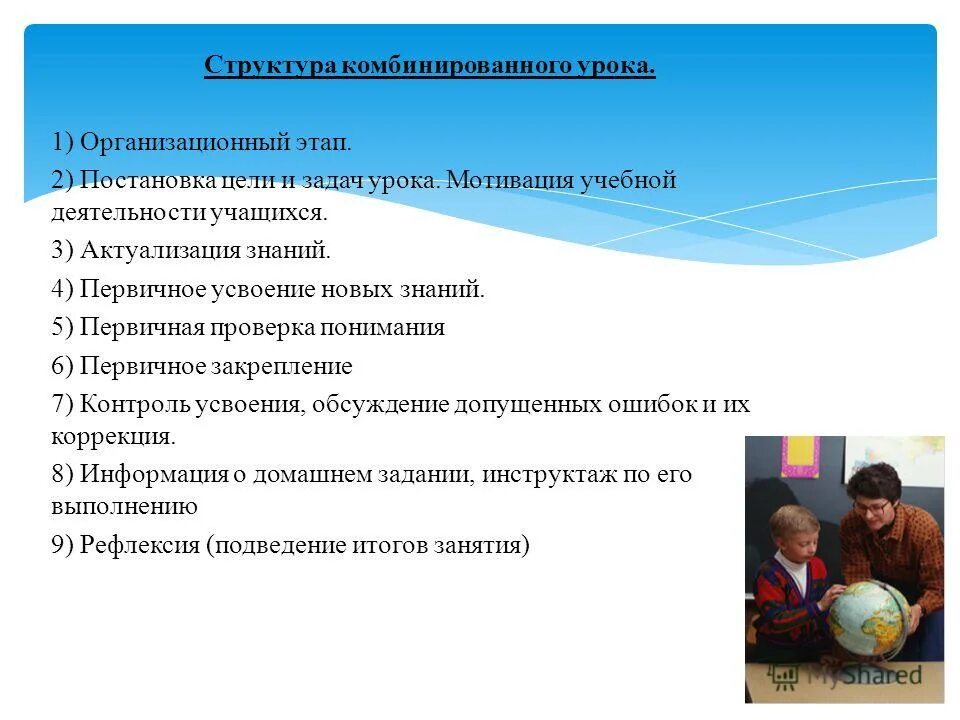 Структура комбинированного урока.

1) Организационный этап.

2) Постановка цели и задач урока. Мотивация учебной деятельности учащихся.

3) Актуализация знаний.

4) Первичное усвоение новых знаний.

5) Первичная проверка понимания

6) Первичное закрепление

7) Контроль усвоения, обсуждение допущенных ошибок и их коррекция.

8) Информация о домашнем задании, инструктаж по его выполнению

9) Рефлексия (подведение итогов занятия)

MyShared